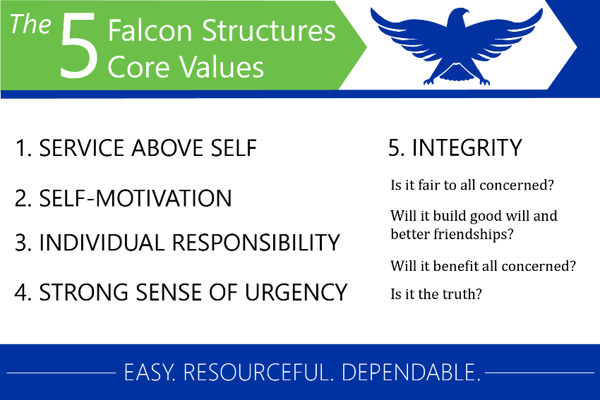 The 5 Falcon Structures Core Values

1. SERVICE ABOVE SELF

2. SELF-MOTIVATION

3. INDIVIDUAL RESPONSIBILITY

4. STRONG SENSE OF URGENCY

5. INTEGRITY

Is it fair to all concerned?

Will it build good will and better friendships?

Will it benefit all concerned?

Is it the truth?

EASY. RESOURCEFUL. DEPENDABLE.